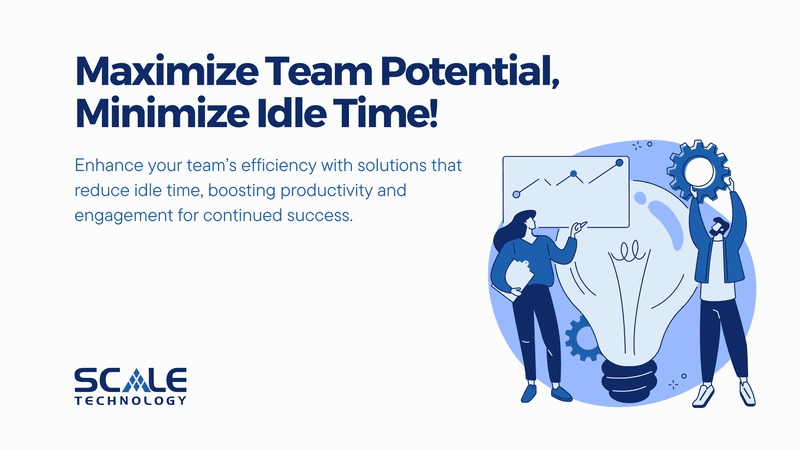 Maximize Team Potential, Minimize Idle Time!

Enhance your team's efficiency with solutions that reduce idle time, boosting productivity and engagement for continued success.

SCALE
TECHNOLOGY